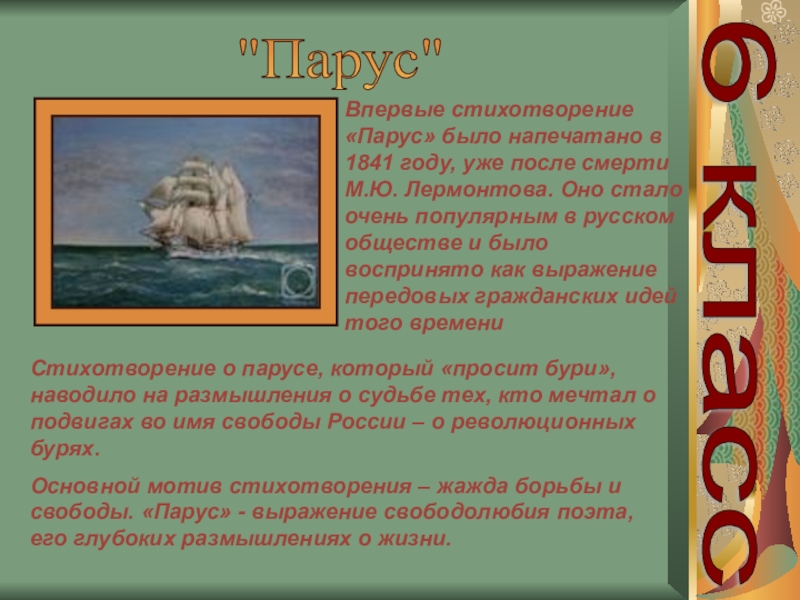 "Парус"

Впервые стихотворение «Парус» было напечатано в 1841 году, уже после смерти М.Ю. Лермонтова. Оно стало очень популярным в русском обществе и было воспринято как выражение передовых гражданских идей того времени

Стихотворение о парусе, который «просит бури», наводило на размышления о судьбе тех, кто мечтал о подвигах во имя свободы России – о революционных бурях.

Основной мотив стихотворения – жажда борьбы и свободы. «Парус» - выражение свободолюбия поэта, его глубоких размышлениях о жизни.

6 класс